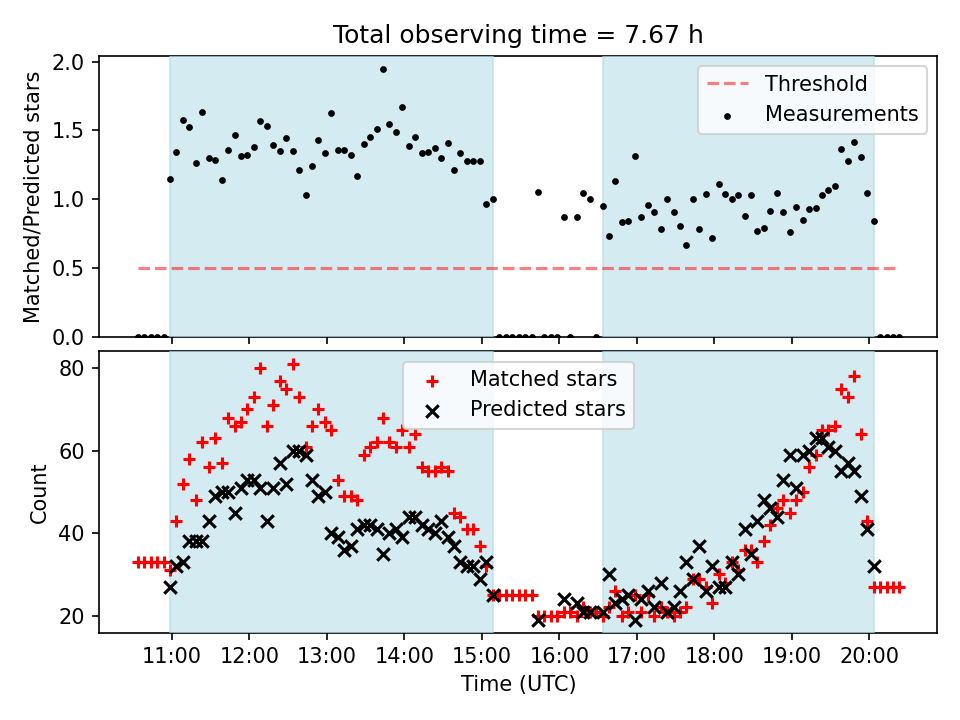 Total observing time = 7.67 h

Matched/Predicted stars

2.0
1.5
1.0
0.5
0.0

Threshold
Measurements

Count

80
60
40
20

Matched stars
Predicted stars

11:00 12:00 13:00 14:00 15:00 16:00 17:00 18:00 19:00 20:00

Time (UTC)